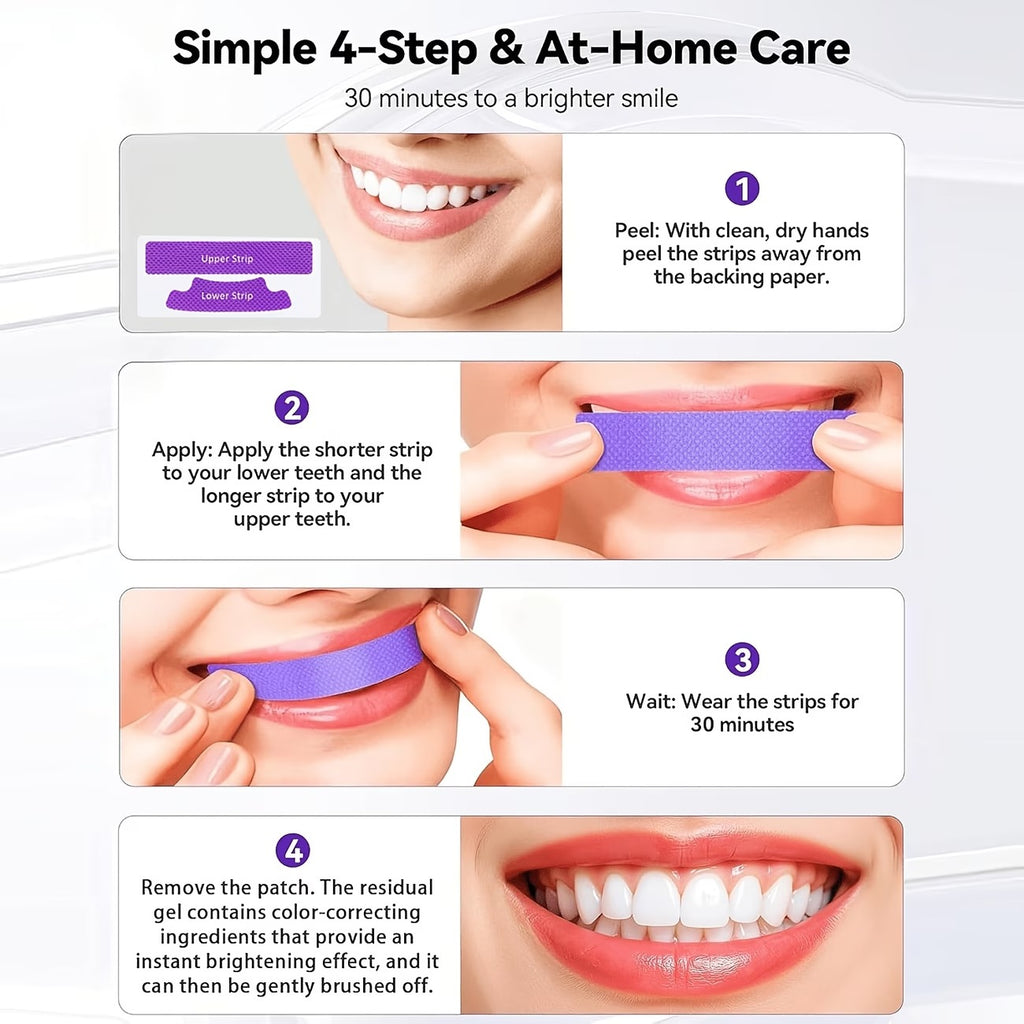 Simple 4-Step & At-Home Care

30 minutes to a brighter smile

Upper Strip

Lower Strip

1

Peel: With clean, dry hands peel the strips away from the backing paper.

2

Apply: Apply the shorter strip to your lower teeth and the longer strip to your upper teeth.

3

Wait: Wear the strips for 30 minutes

4

Remove the patch. The residual gel contains color-correcting ingredients that provide an instant brightening effect, and it can then be gently brushed off.